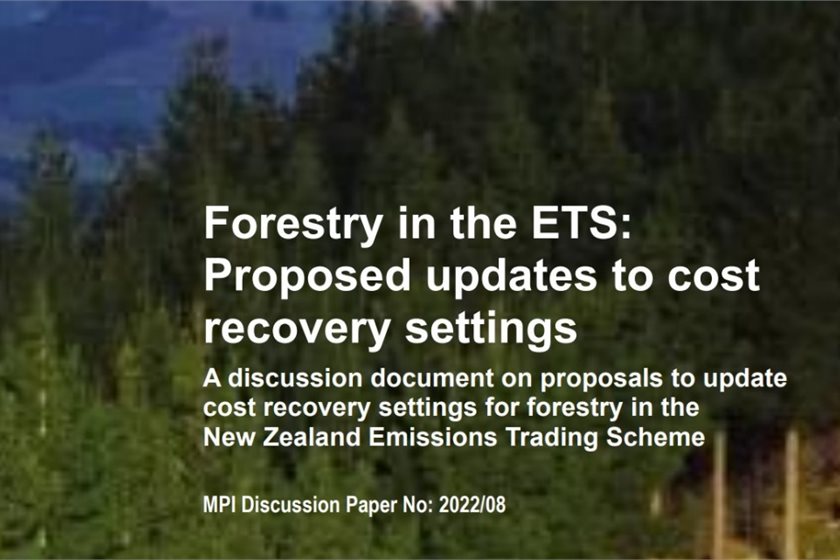 Forestry in the ETS: Proposed updates to cost recovery settings

A discussion document on proposals to update cost recovery settings for forestry in the New Zealand Emissions Trading Scheme

MPI Discussion Paper No: 2022/08